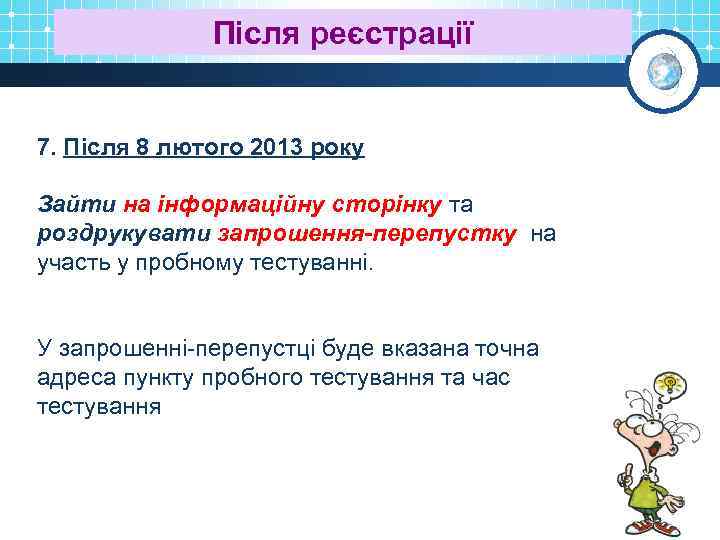 Після реєстрації

7. Після 8 лютого 2013 року

Зайти на інформаційну сторінку та роздрукувати запрошення-перепустку на участь у пробному тестуванні.

У запрошенні-перепустці буде вказана точна адреса пункту пробного тестування та час тестування